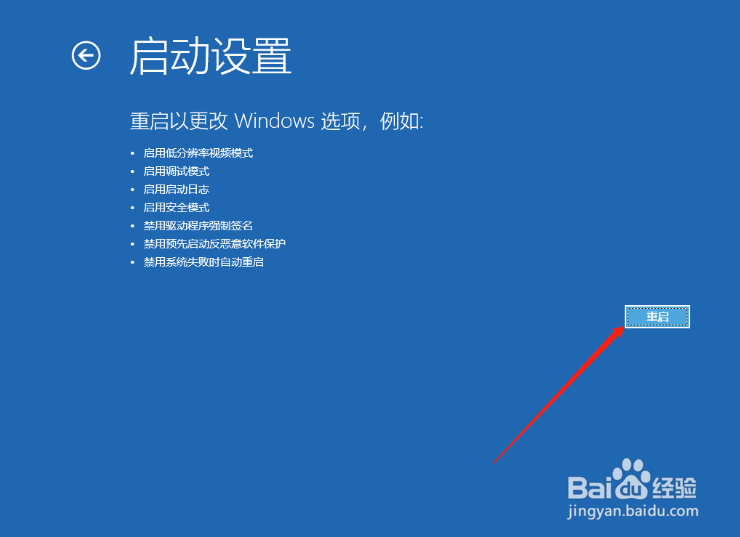 启动设置

重启以更改 Windows 选项，例如:

• 启用低分辨率视频模式
• 启用调试模式
• 启用启动日志
• 启用安全模式
• 禁用驱动程序强制签名
• 禁用预先启动反恶意软件保护
• 禁用系统失败时自动重启

重启

Baidu经验
jingyan.baidu.com